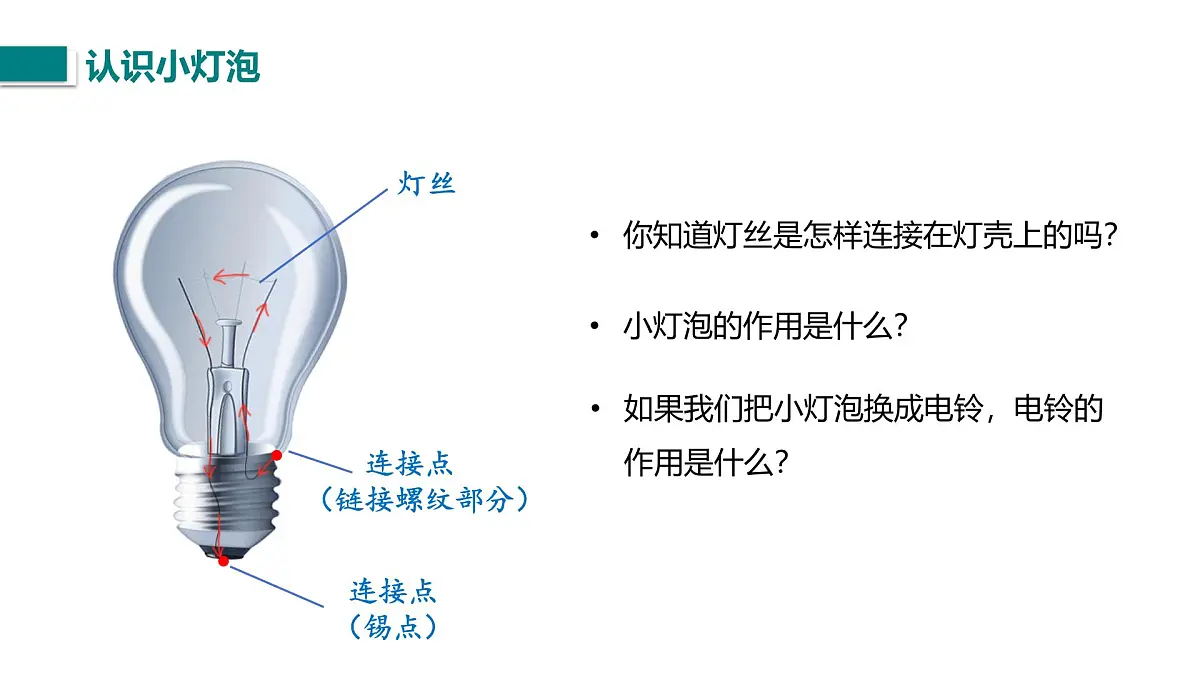 认识小灯泡

灯丝

连接点
（链接螺纹部分）

连接点
（锡点）

• 你知道灯丝是怎样连接在灯壳上的吗？

• 小灯泡的作用是什么？

• 如果我们把小灯泡换成电铃，电铃的作用是什么？